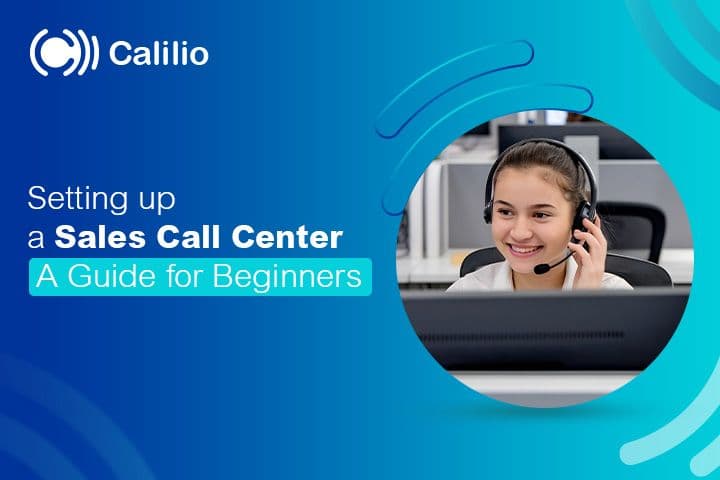 Calilio

Setting up
a Sales Call Center
A Guide for Beginners